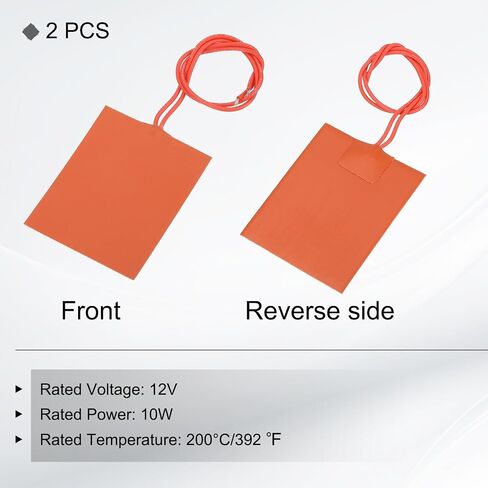 ◆ 2 PCS

Front

Reverse side

▸ Rated Voltage: 12V
▸ Rated Power: 10W
▸ Rated Temperature: 200°C/392 °F